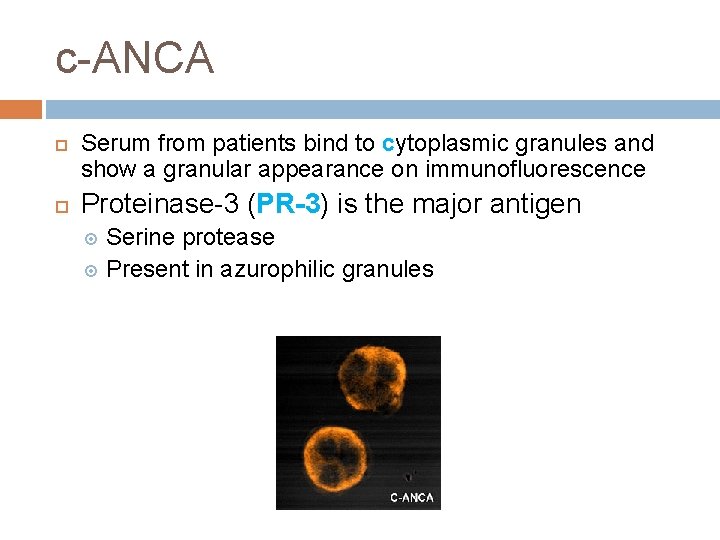 c-ANCA

Serum from patients bind to cytoplasmic granules and show a granular appearance on immunofluorescence

Proteinase-3 (PR-3) is the major antigen

Serine protease

Present in azurophilic granules

C-ANCA